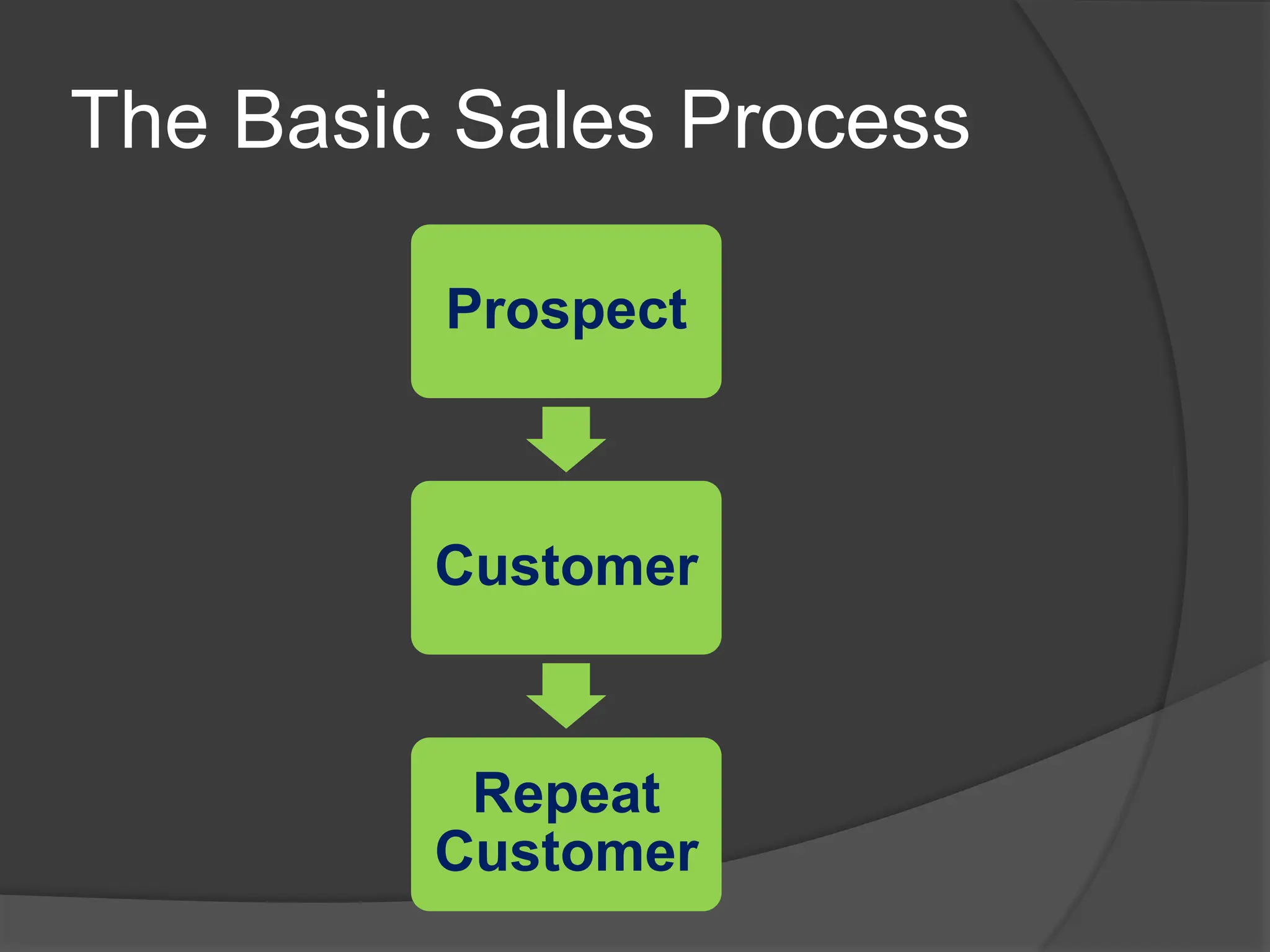 The Basic Sales Process

Prospect

Customer

Repeat Customer